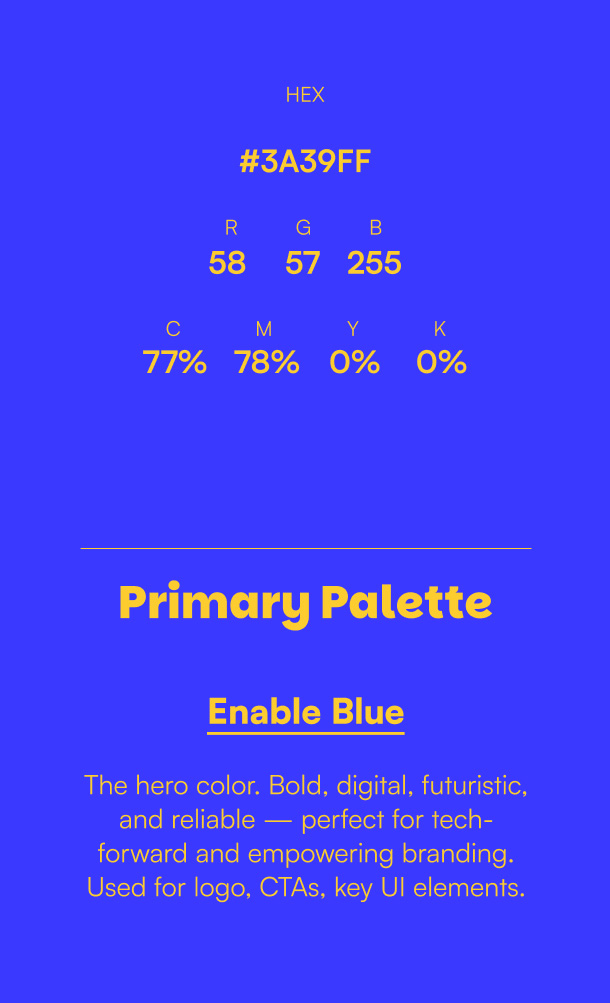 HEX

#3A39FF

| R | G | B |
|---|---|---|
| 58 | 57 | 255 |

| C | M | Y | K |
|---|---|---|---|
| 77% | 78% | 0% | 0% |

Primary Palette

Enable Blue

The hero color. Bold, digital, futuristic, and reliable — perfect for tech-forward and empowering branding. Used for logo, CTAs, key UI elements.